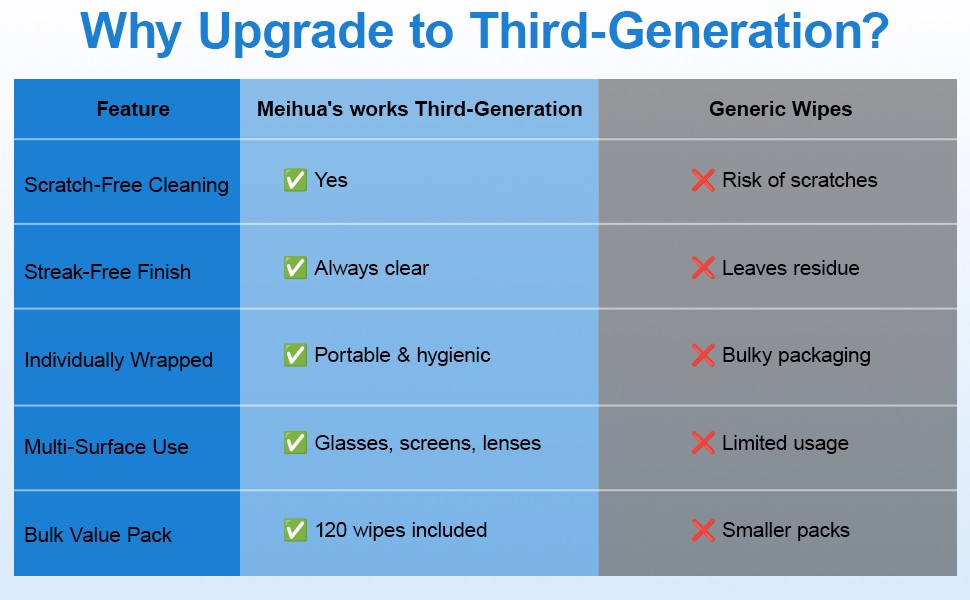 Why Upgrade to Third-Generation?

| Feature | Meihua's works Third-Generation | Generic Wipes |
|---|---|---|
| Scratch-Free Cleaning | ✅ Yes | ❌ Risk of scratches |
| Streak-Free Finish | ✅ Always clear | ❌ Leaves residue |
| Individually Wrapped | ✅ Portable & hygienic | ❌ Bulky packaging |
| Multi-Surface Use | ✅ Glasses, screens, lenses | ❌ Limited usage |
| Bulk Value Pack | ✅ 120 wipes included | ❌ Smaller packs |